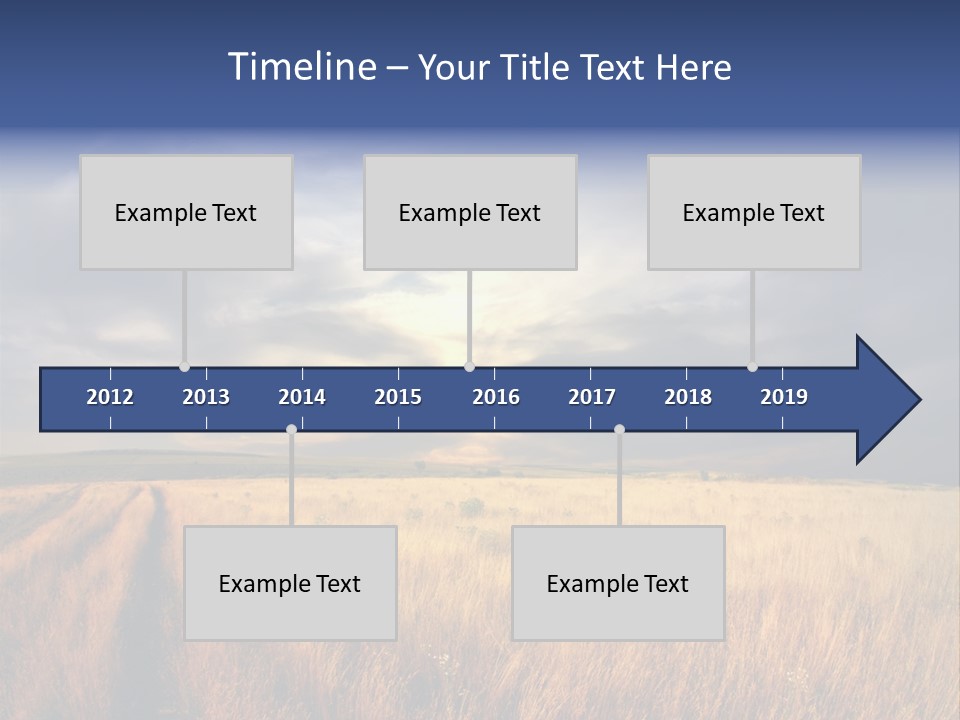 Timeline – Your Title Text Here

Example Text

Example Text

Example Text

2012 2013 2014 2015 2016 2017 2018 2019

Example Text

Example Text